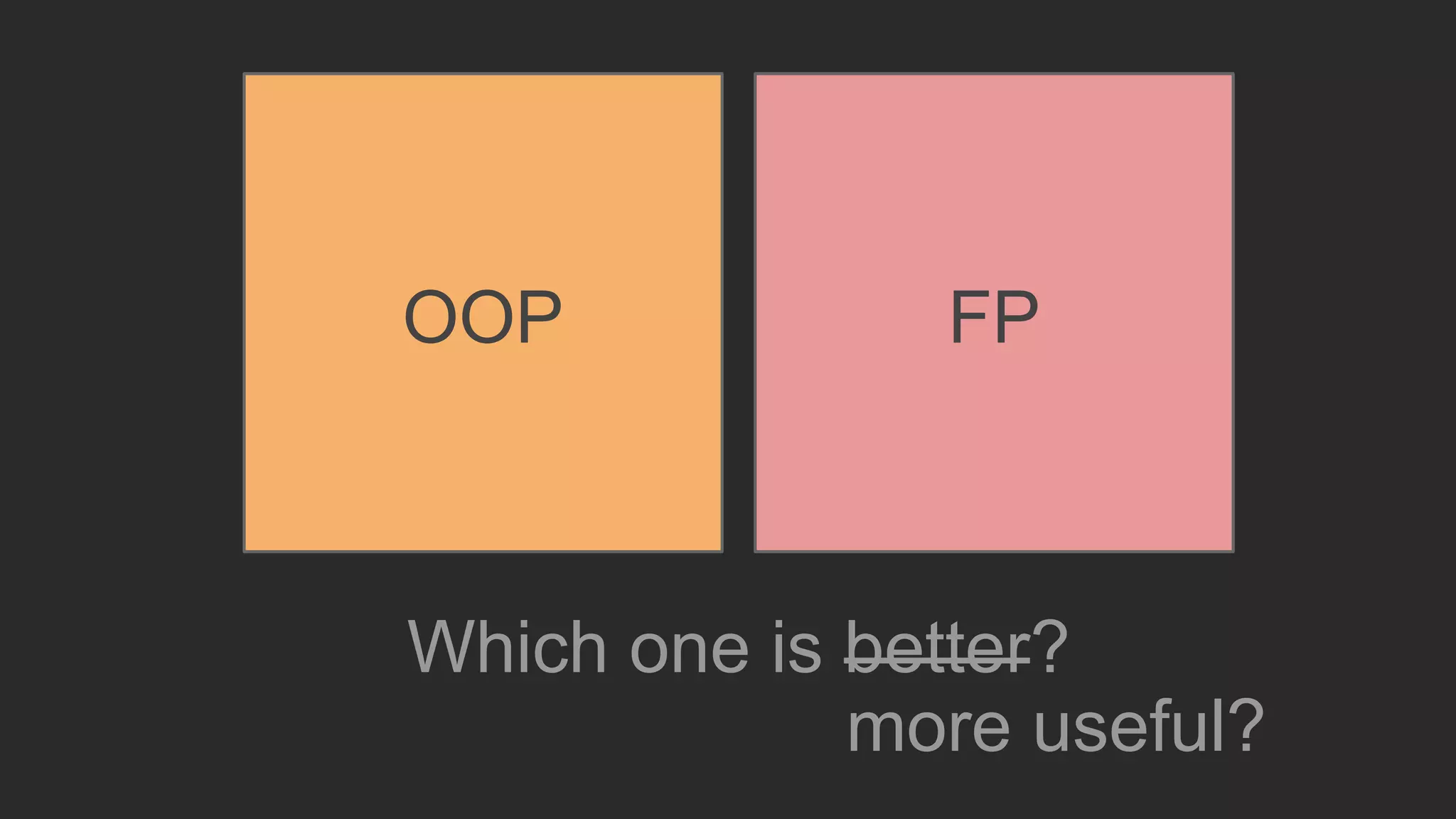 OOP

FP

Which one is ~~better~~?
more useful?